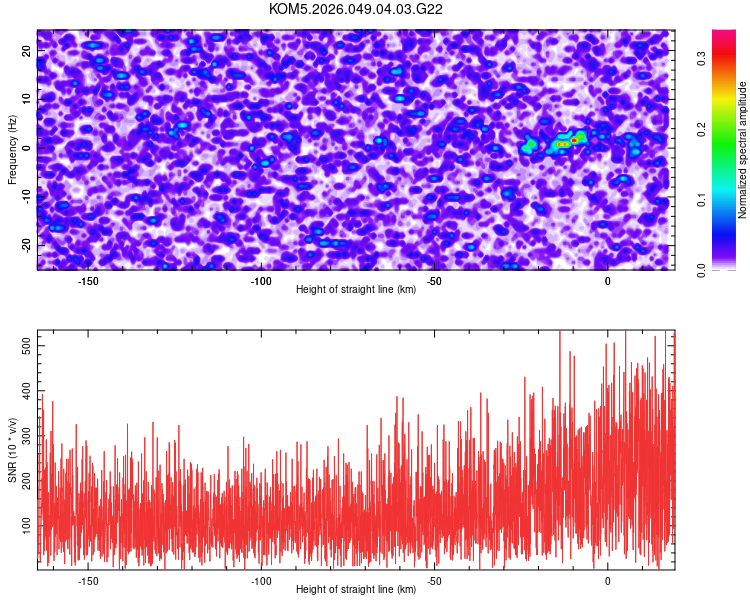 KOM5.2026.049.04.03.G22

Frequency (Hz)

20
10
0
-10
-20

-150
-100
-50
0

Height of straight line (km)

Normalized spectral amplitude

0.0
0.1
0.2
0.3

SNR (10 * v/v)

500
400
300
200
100

-150
-100
-50
0

Height of straight line (km)